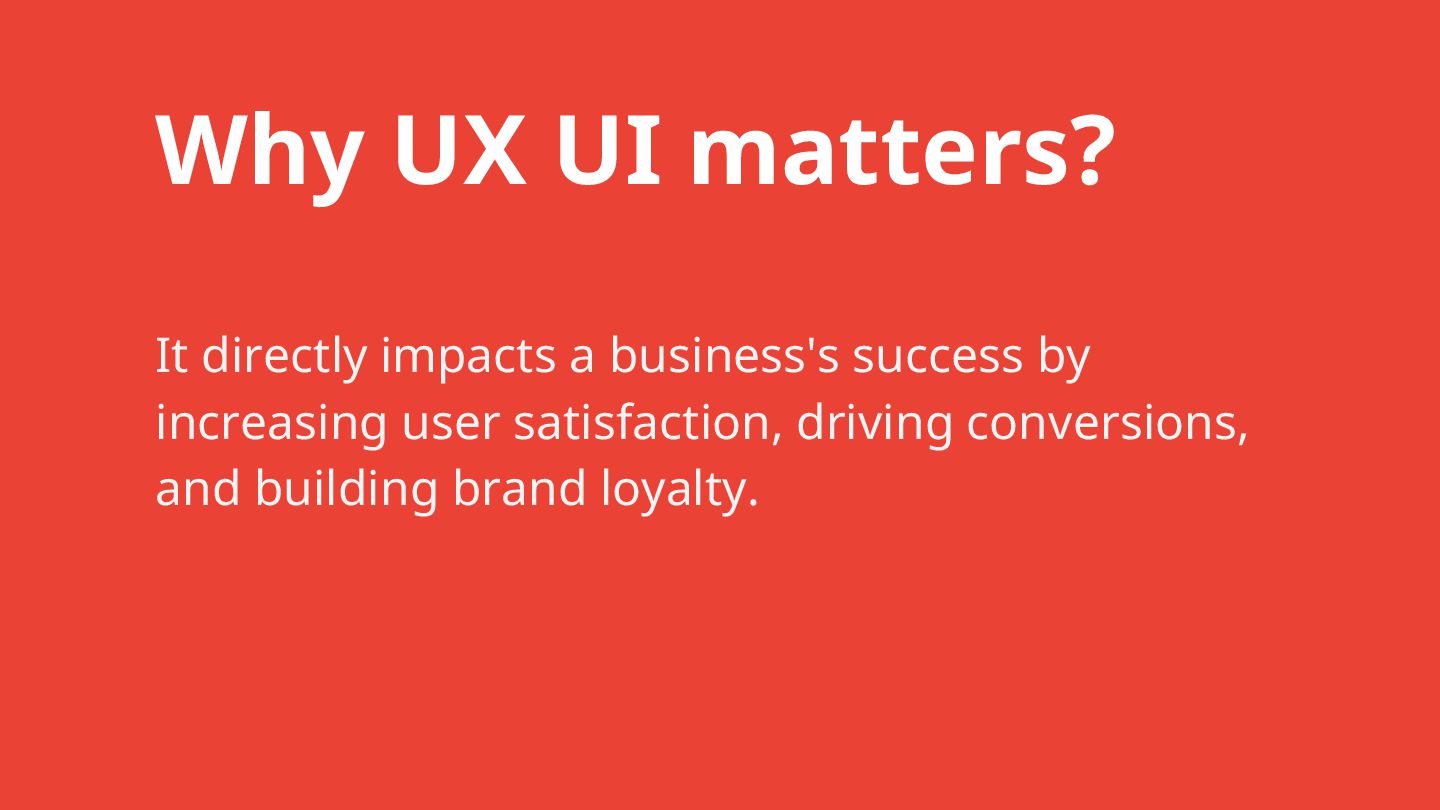 Why UX UI matters?

It directly impacts a business's success by increasing user satisfaction, driving conversions, and building brand loyalty.